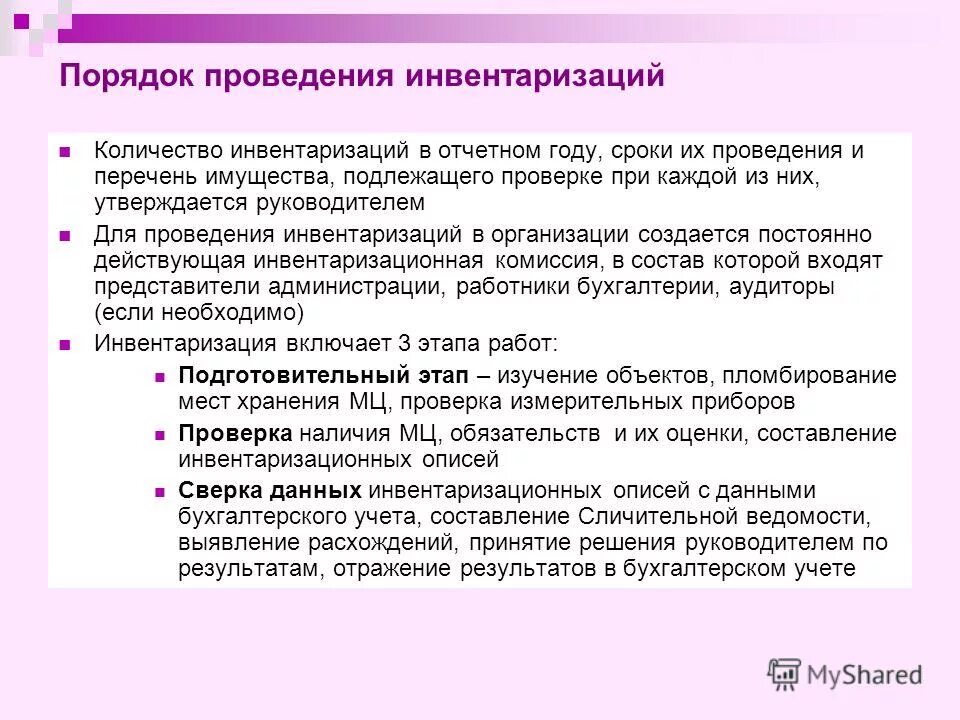 Порядок проведения инвентаризаций

Количество инвентаризаций в отчетном году, сроки их проведения и перечень имущества, подлежащего проверке при каждой из них, утверждается руководителем

Для проведения инвентаризаций в организации создается постоянно действующая инвентаризационная комиссия, в состав которой входят представители администрации, работники бухгалтерии, аудиторы (если необходимо)

Инвентаризация включает 3 этапа работ:

Подготовительный этап – изучение объектов, пломбирование мест хранения МЦ, проверка измерительных приборов

Проверка наличия МЦ, обязательств и их оценки, составление инвентаризационных описей

Сверка данных инвентаризационных описей с данными бухгалтерского учета, составление Сличительной ведомости, выявление расхождений, принятие решения руководителем по результатам, отражение результатов в бухгалтерском учете

MyShared